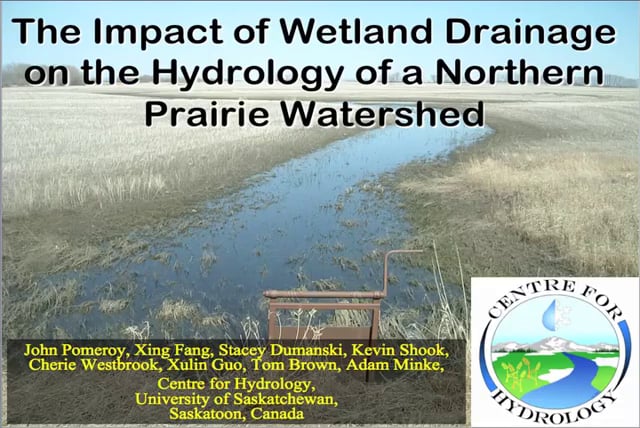 The Impact of Wetland Drainage on the Hydrology of a Northern Prairie Watershed

John Pomeroy, Xing Fang, Stacey Dumanski, Kevin Shook, Cherie Westbrook, Xulin Guo, Tom Brown, Adam Minke, Centre for Hydrology, University of Saskatchewan, Saskatoon, Canada

CENTRE FOR HYDROLOGY